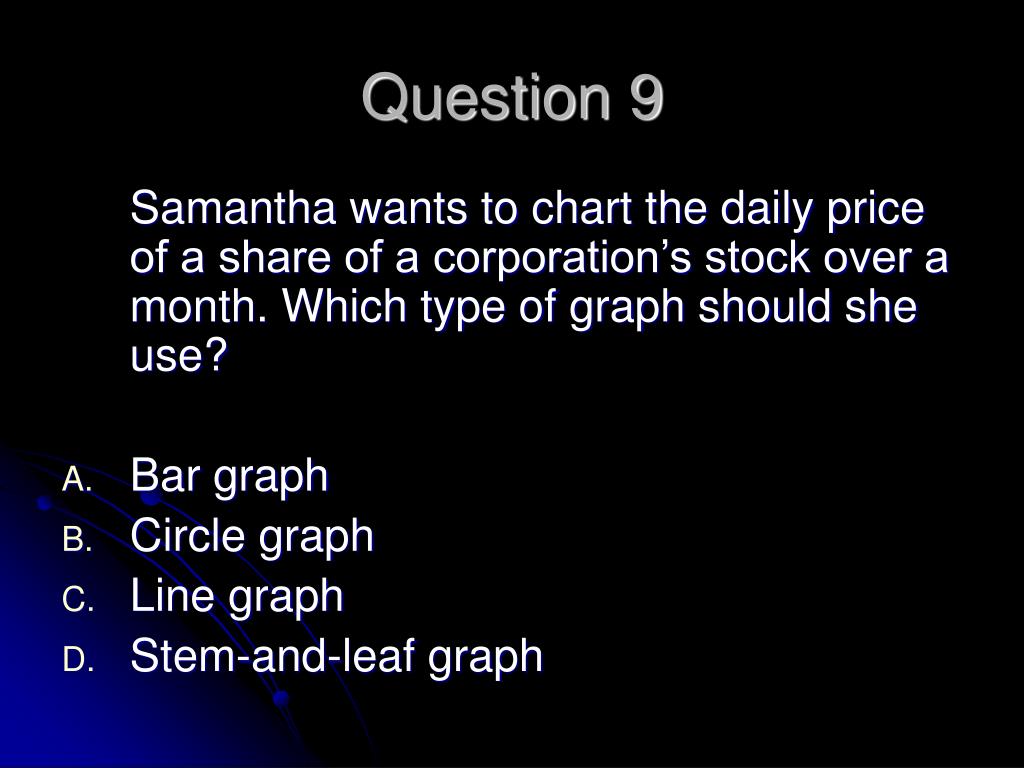 Question 9

Samantha wants to chart the daily price of a share of a corporation’s stock over a month. Which type of graph should she use?

A. Bar graph
B. Circle graph
C. Line graph
D. Stem-and-leaf graph